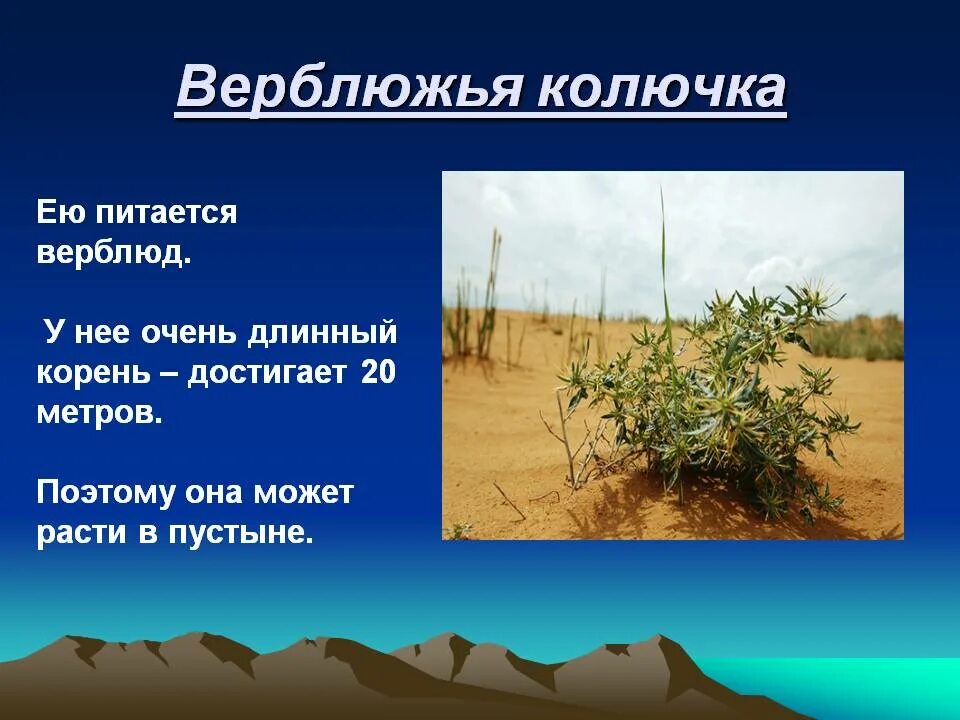 Верблюжья колючка

Ею питается верблюд.

У нее очень длинный корень – достигает 20 метров.

Поэтому она может расти в пустыне.